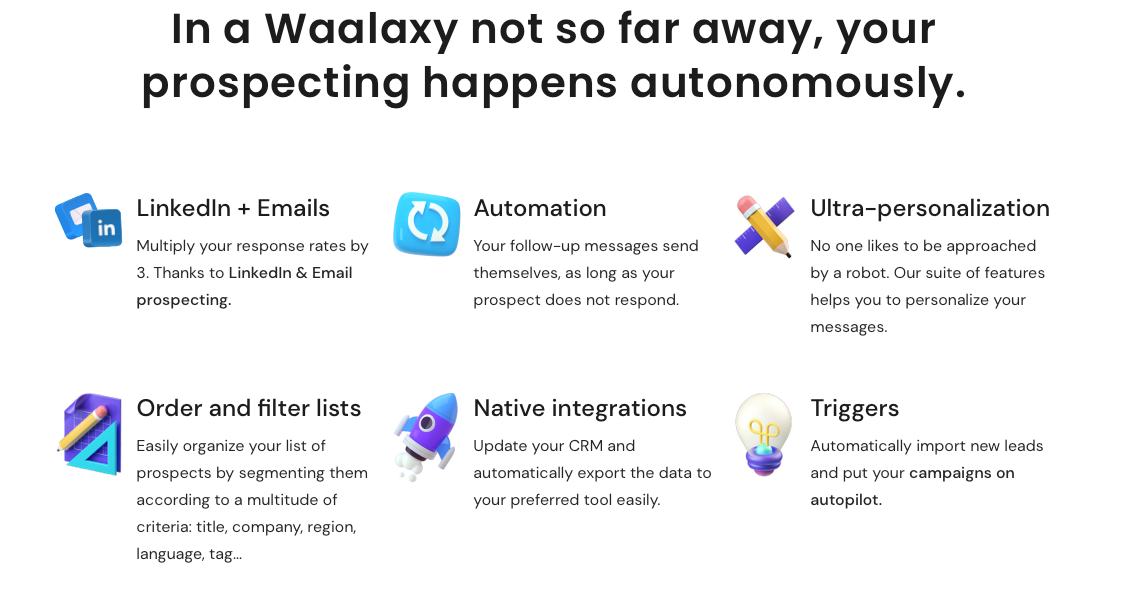 In a Waalaxy not so far away, your prospecting happens autonomously.

in

LinkedIn + Emails

Multiply your response rates by 3. Thanks to LinkedIn & Email prospecting.

Automation

Your follow-up messages send themselves, as long as your prospect does not respond.

Ultra-personalization

No one likes to be approached by a robot. Our suite of features helps you to personalize your messages.

Order and filter lists

Easily organize your list of prospects by segmenting them according to a multitude of criteria: title, company, region, language, tag...

Native integrations

Update your CRM and automatically export the data to your preferred tool easily.

Triggers

Automatically import new leads and put your campaigns on autopilot.